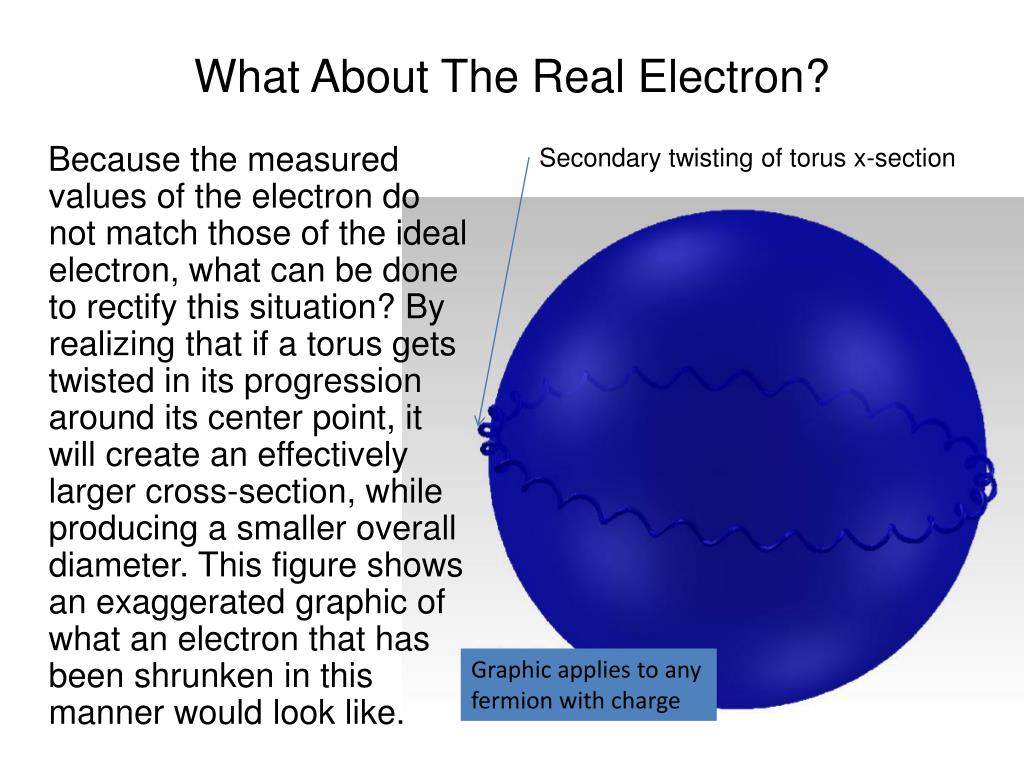 What About The Real Electron?

Because the measured values of the electron do not match those of the ideal electron, what can be done to rectify this situation? By realizing that if a torus gets twisted in its progression around its center point, it will create an effectively larger cross-section, while producing a smaller overall diameter. This figure shows an exaggerated graphic of what an electron that has been shrunken in this manner would look like.

Secondary twisting of torus x-section

Graphic applies to any fermion with charge